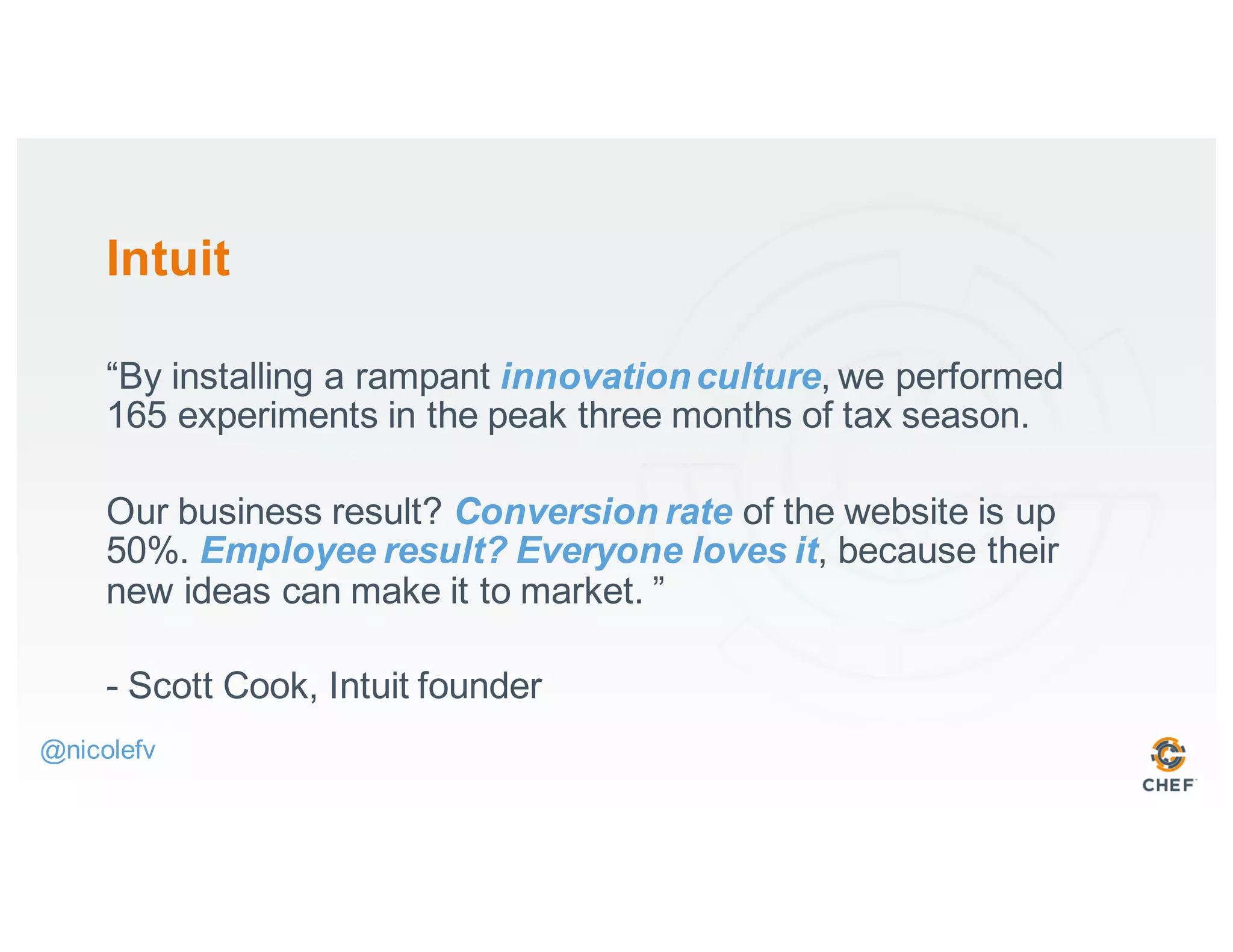 Intuit

“By installing a rampant innovation culture, we performed 165 experiments in the peak three months of tax season.

Our business result? Conversion rate of the website is up 50%. Employee result? Everyone loves it, because their new ideas can make it to market. ”

- Scott Cook, Intuit founder

@nicolefv

CHEF